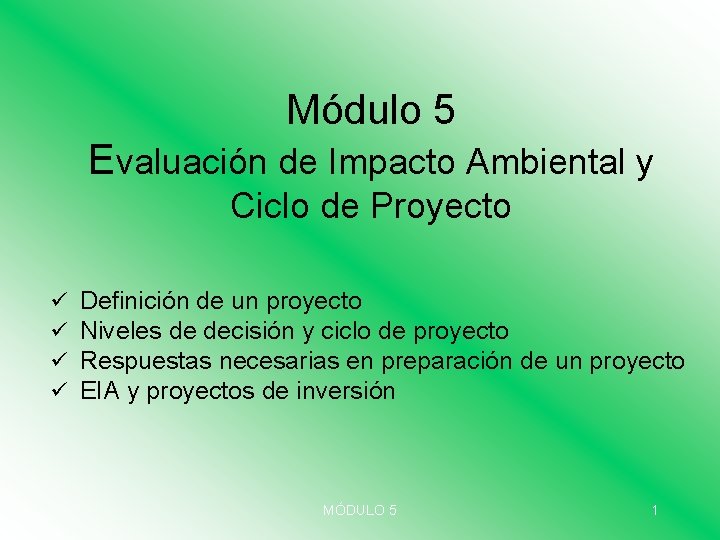 Módulo 5
Evaluación de Impacto Ambiental y Ciclo de Proyecto

✓ Definición de un proyecto
✓ Niveles de decisión y ciclo de proyecto
✓ Respuestas necesarias en preparación de un proyecto
✓ EIA y proyectos de inversión

MÓDULO 5

1